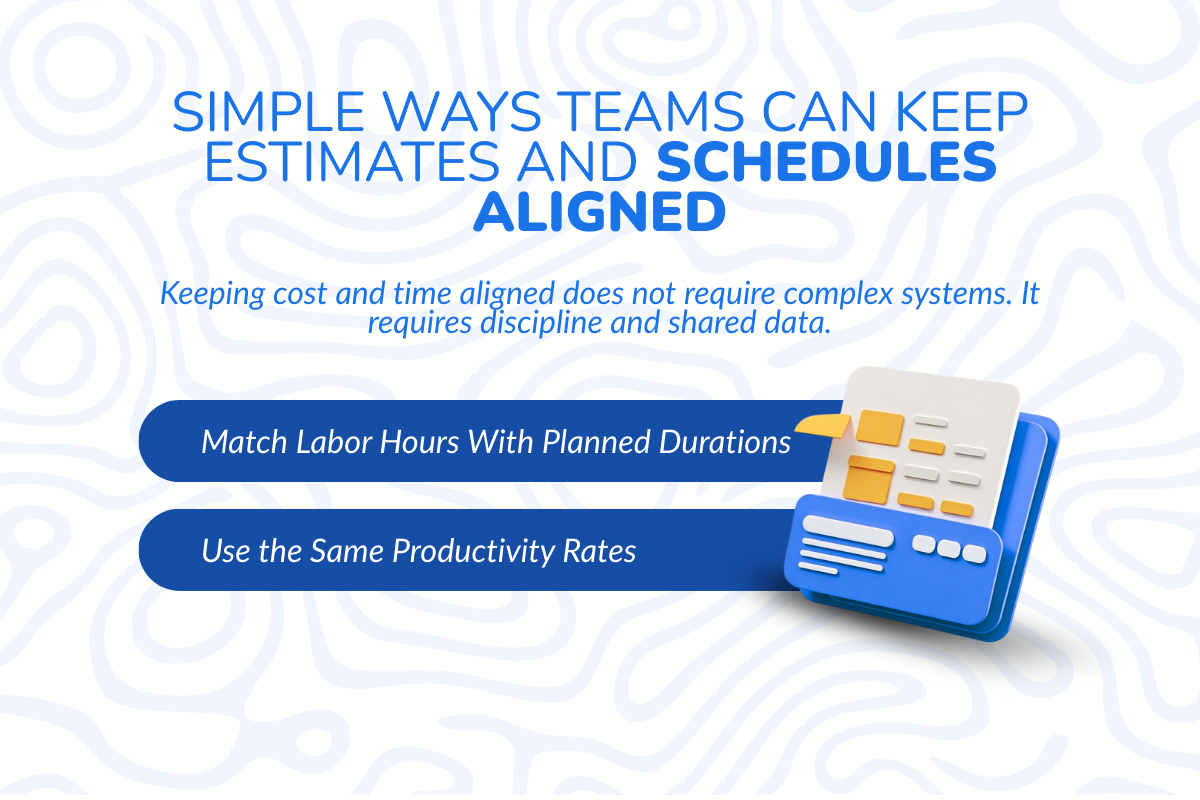 SIMPLE WAYS TEAMS CAN KEEP ESTIMATES AND SCHEDULES ALIGNED

Keeping cost and time aligned does not require complex systems. It requires discipline and shared data.

Match Labor Hours With Planned Durations

Use the Same Productivity Rates